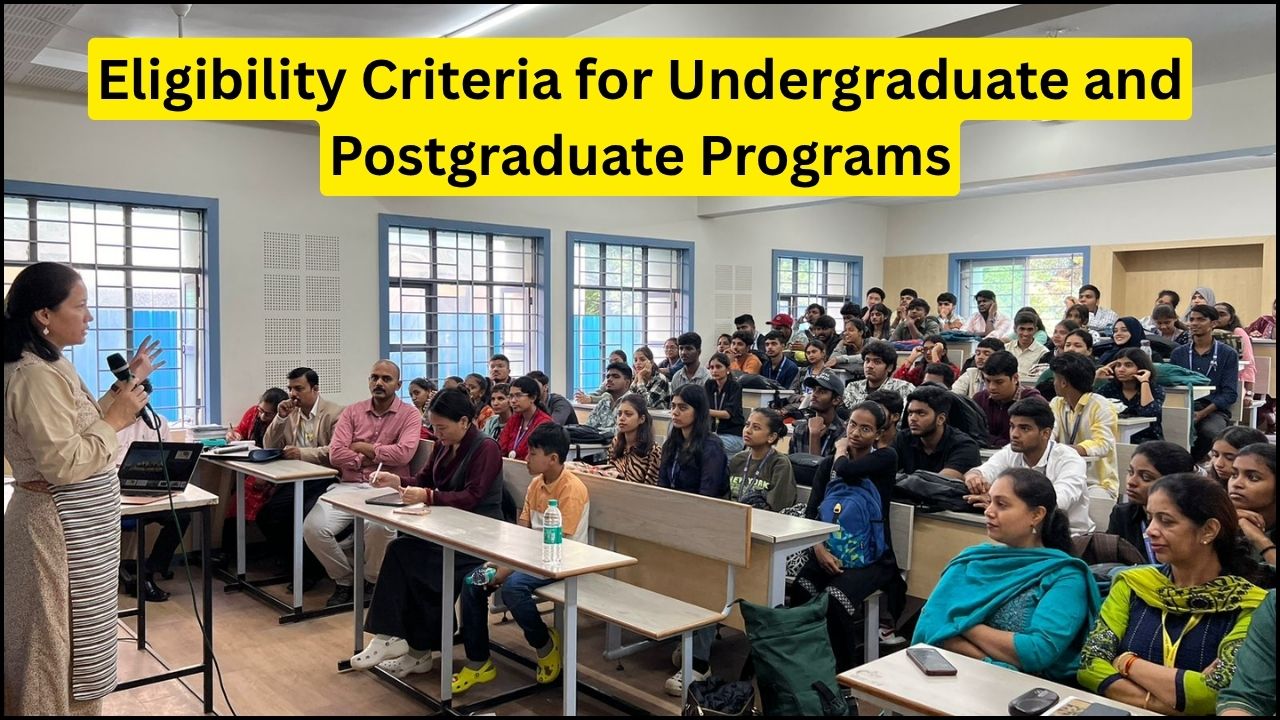 Eligibility Criteria for Undergraduate and Postgraduate Programs